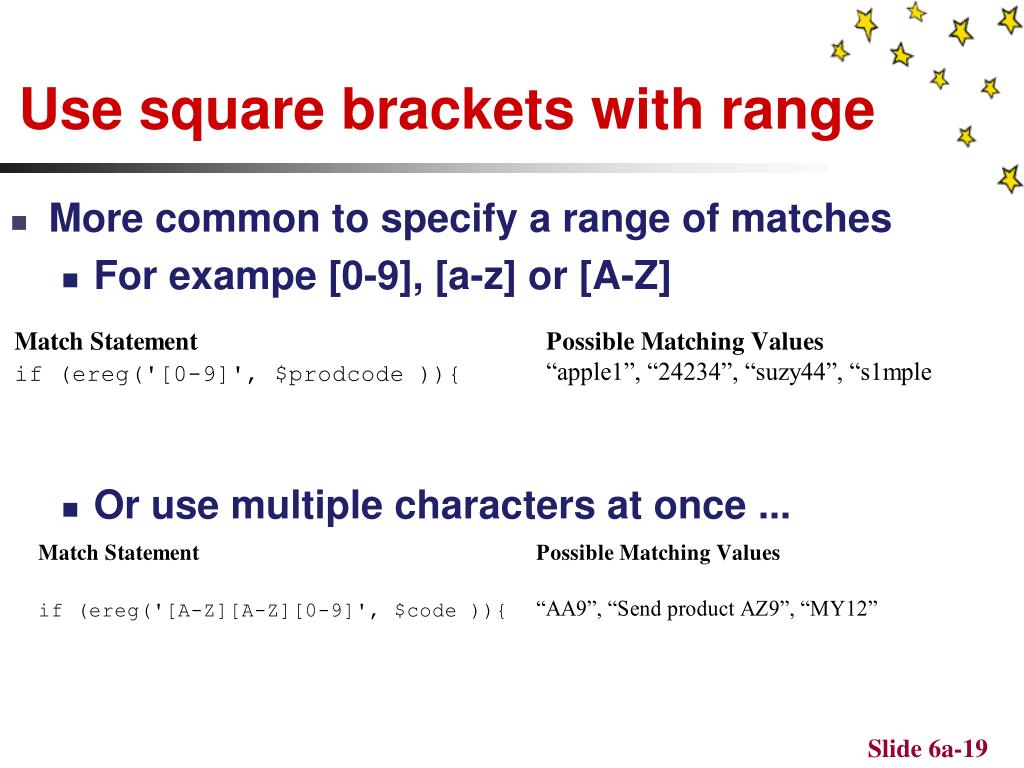 Use square brackets with range

More common to specify a range of matches

For exampe [0-9], [a-z] or [A-Z]

| Match Statement | Possible Matching Values |
|---|---|
| if (ereg('[0-9]', $prodcode )){ | “apple1”, “24234”, “suzy44”, “s1mple |

Or use multiple characters at once ...

| Match Statement | Possible Matching Values |
|---|---|
| if (ereg('[A-Z][A-Z][0-9]', $code )){ | “AA9”, “Send product AZ9”, “MY12” |

Slide 6a-19